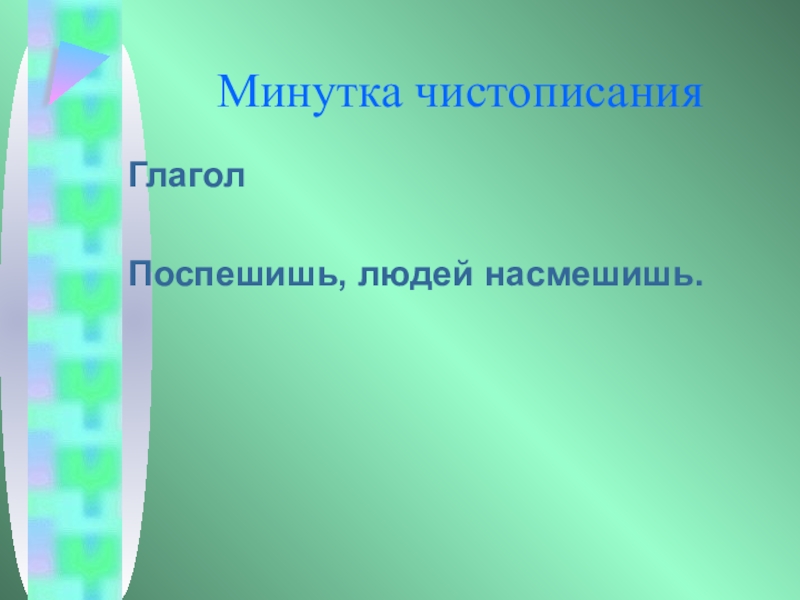 Минутка чистописания

Глагол

Поспешишь, людей насмешишь.